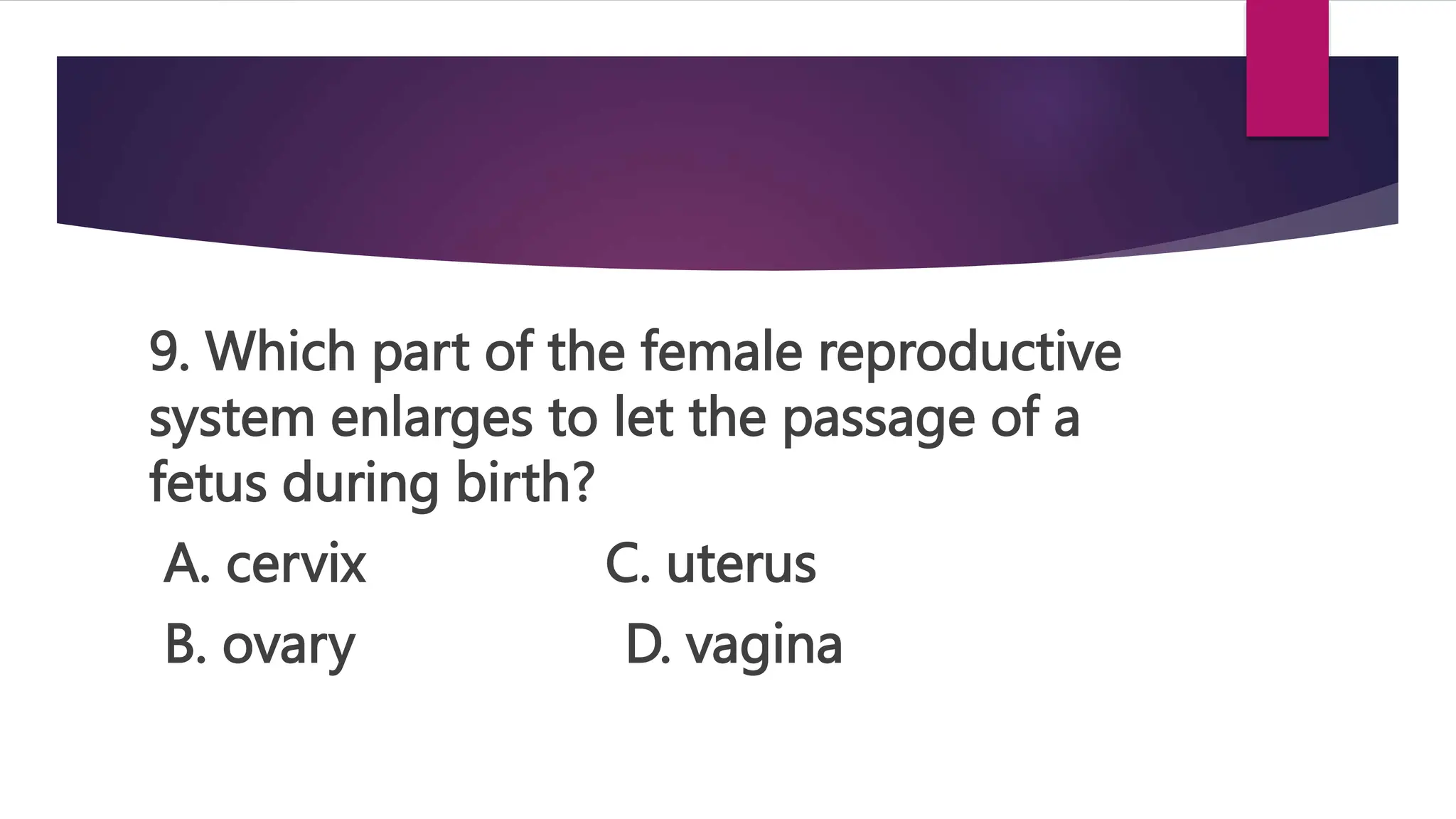 9. Which part of the female reproductive system enlarges to let the passage of a fetus during birth?

A. cervix

C. uterus

B. ovary

D. vagina